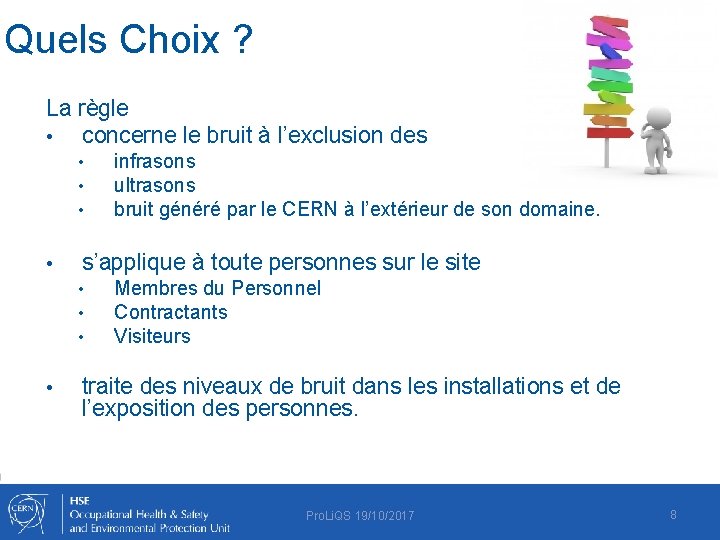 Quels Choix ?

La règle
• concerne le bruit à l’exclusion des
• infrasons
• ultrasons
• bruit généré par le CERN à l’extérieur de son domaine.

• s’applique à toute personnes sur le site
• Membres du Personnel
• Contractants
• Visiteurs

• traite des niveaux de bruit dans les installations et de l’exposition des personnes.

CERN
HSE
Occupational Health & Safety and Environmental Protection Unit

ProLiQS 19/10/2017

8